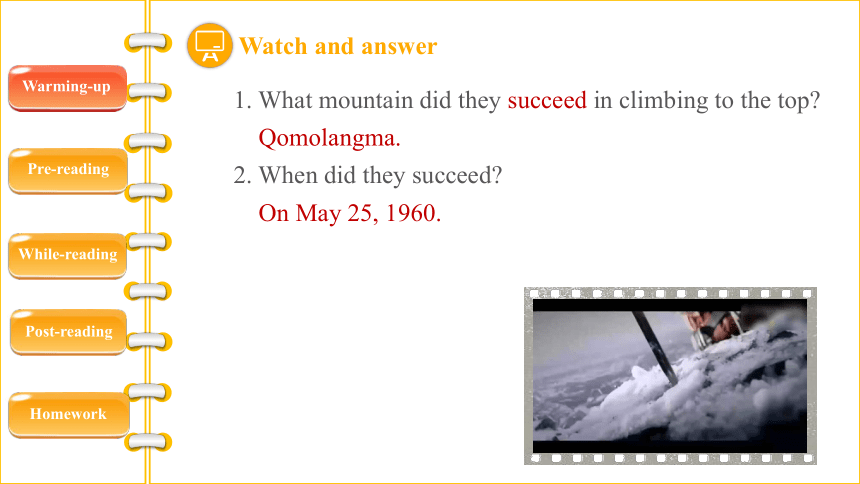 Warming-up

Pre-reading

While-reading

Post-reading

Homework

Watch and answer

1. What mountain did they succeed in climbing to the top?
Qomolangma.

2. When did they succeed?
On May 25, 1960.